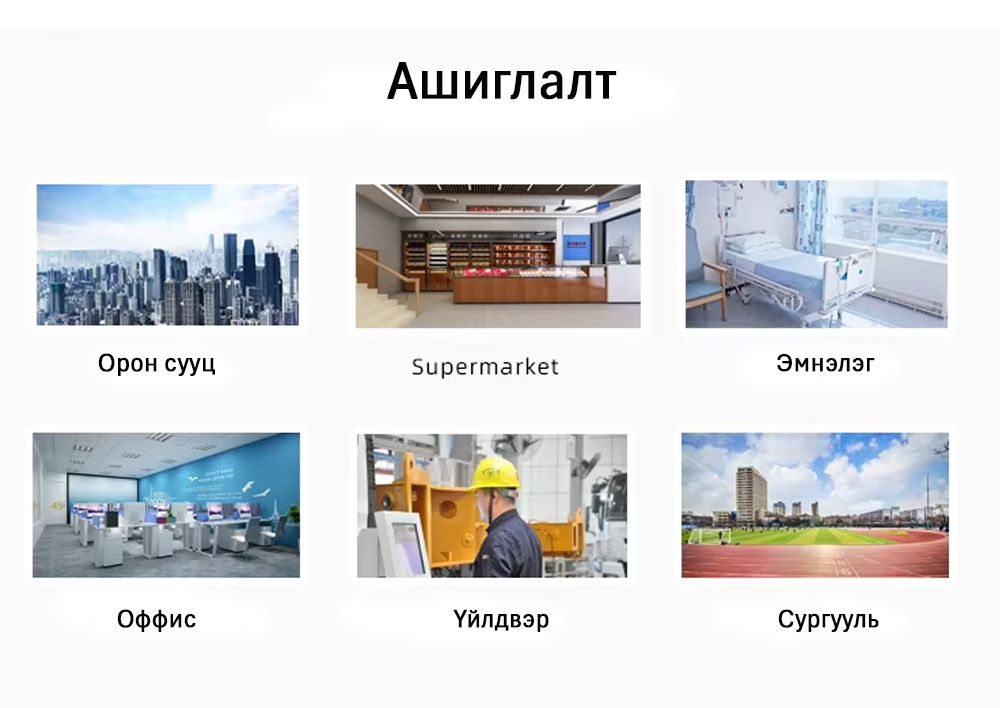 Ашиглалт

Орон сууц

Supermarket

Эмнэлэг

Оффис

Үйлдвэр

Сургууль